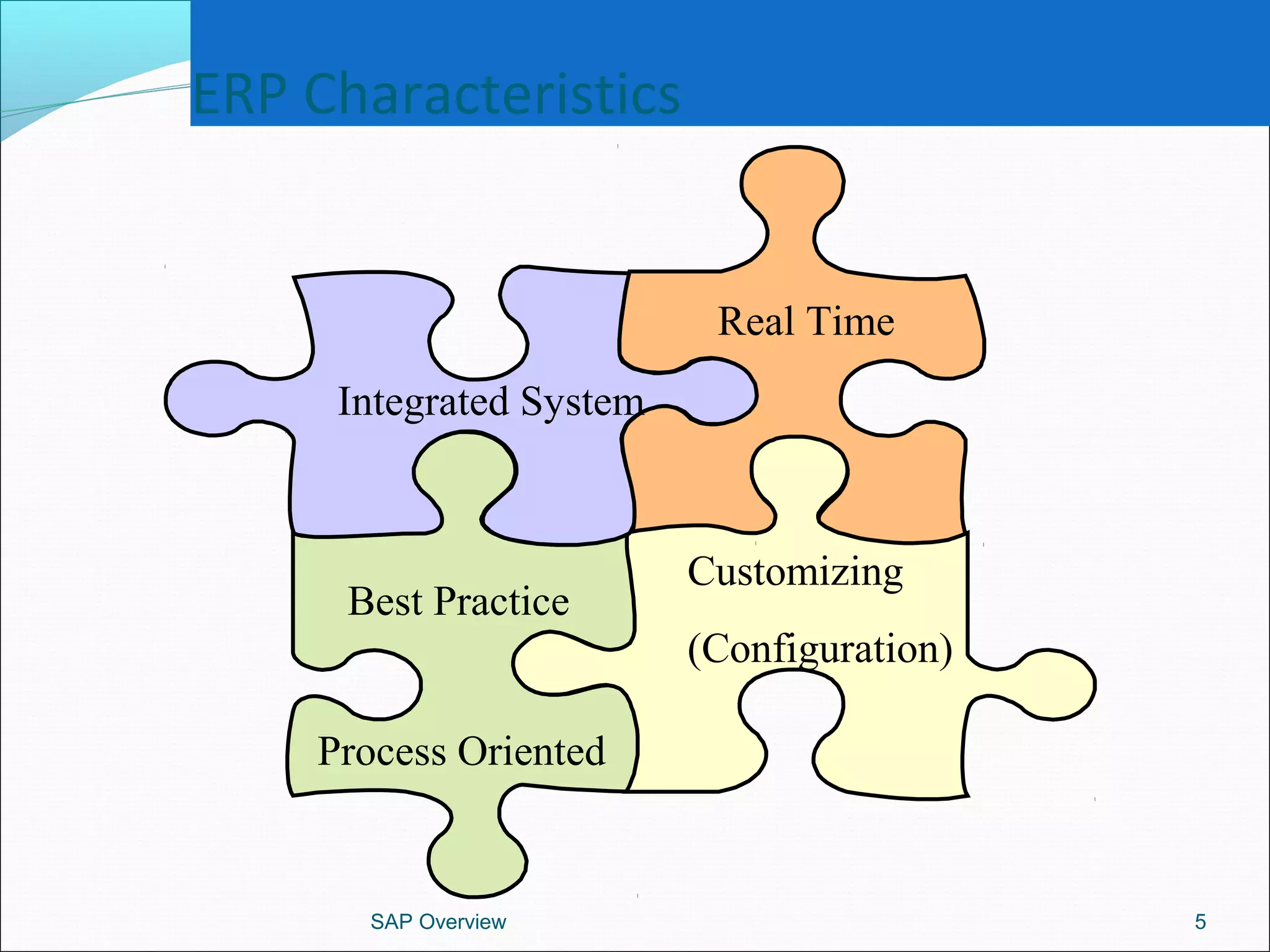 ERP Characteristics

Real Time

Integrated System

Best Practice

Process Oriented

Customizing

(Configuration)

SAP Overview

5